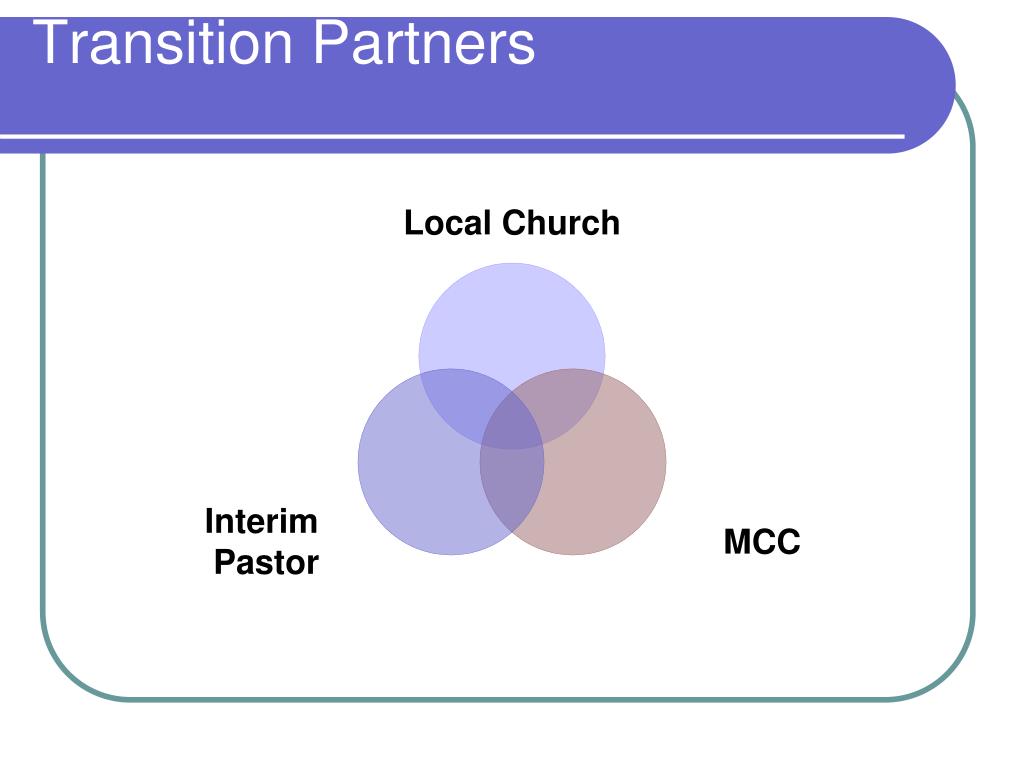 Transition Partners

Local Church

Interim Pastor

MCC